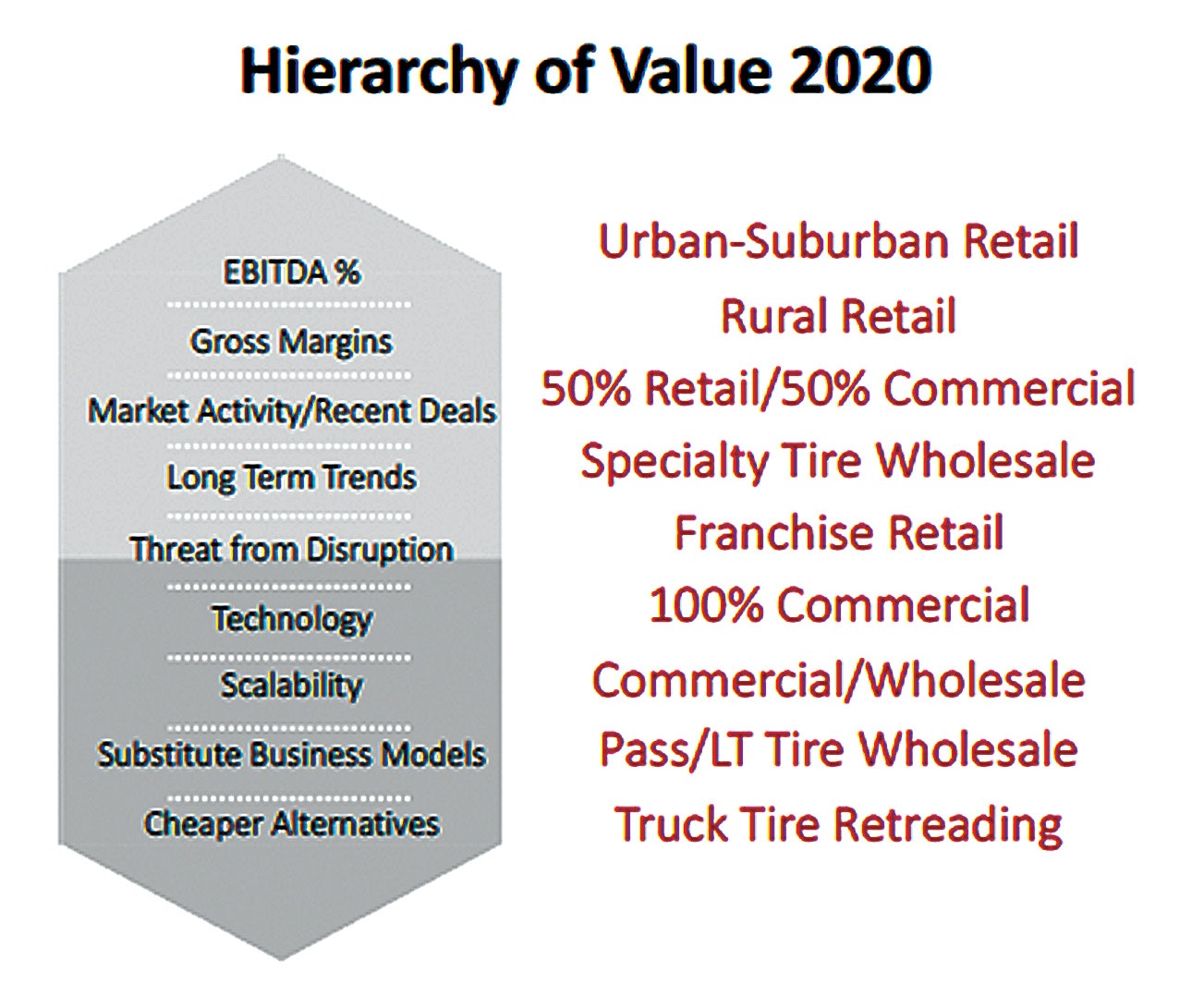 Hierarchy of Value 2020

EBITDA %

Gross Margins

Market Activity/Recent Deals

Long Term Trends

Threat from Disruption

Technology

Scalability

Substitute Business Models

Cheaper Alternatives

Urban-Suburban Retail

Rural Retail

50% Retail/50% Commercial

Specialty Tire Wholesale

Franchise Retail

100% Commercial

Commercial/Wholesale

Pass/LT Tire Wholesale

Truck Tire Retreading